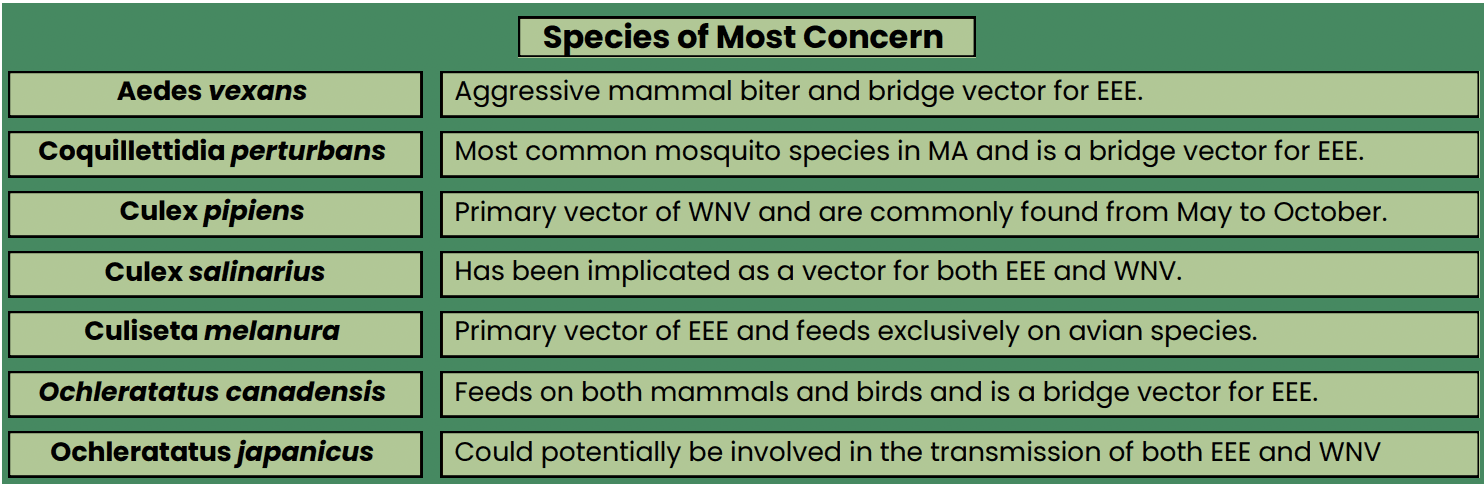 Species of Most Concern

| | |
|---|---|
| Aedes vexans | Aggressive mammal biter and bridge vector for EEE. |
| Coquillettidia perturbans | Most common mosquito species in MA and is a bridge vector for EEE. |
| Culex pipiens | Primary vector of WNV and are commonly found from May to October. |
| Culex salinarius | Has been implicated as a vector for both EEE and WNV. |
| Culiseta melanura | Primary vector of EEE and feeds exclusively on avian species. |
| Ochleratatus canadensis | Feeds on both mammals and birds and is a bridge vector for EEE. |
| Ochleratatus japanicus | Could potentially be involved in the transmission of both EEE and WNV |